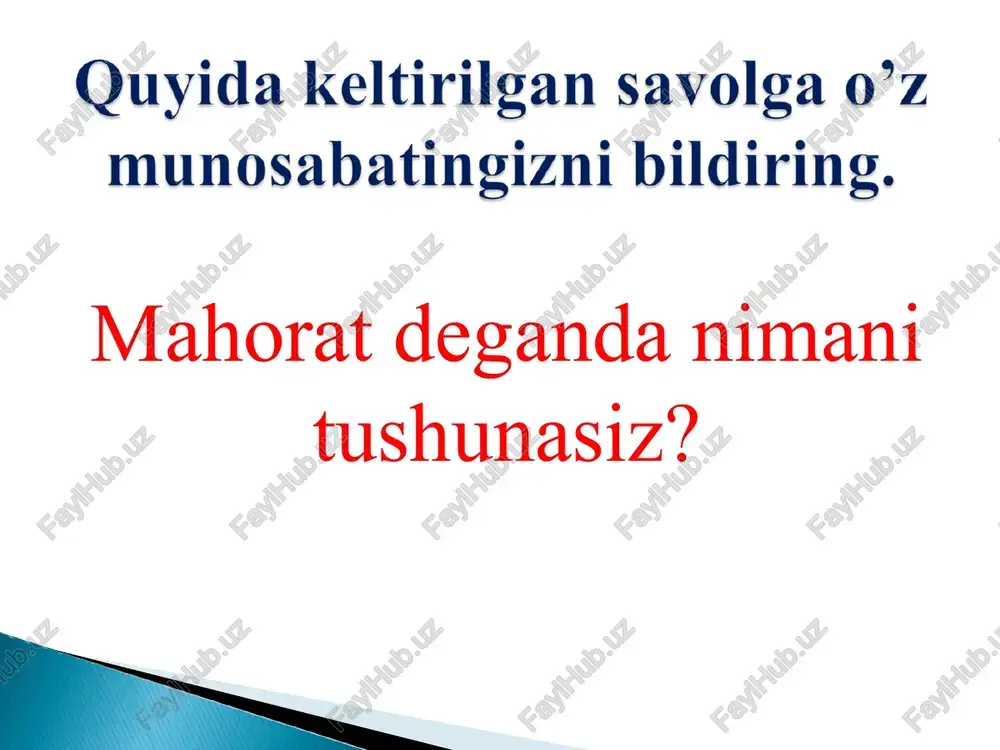 Quyida keltirilgan savolga o’z munosabatingizni bildiring.

Mahorat deganda nimani tushunasiz?

FaylHub.uz